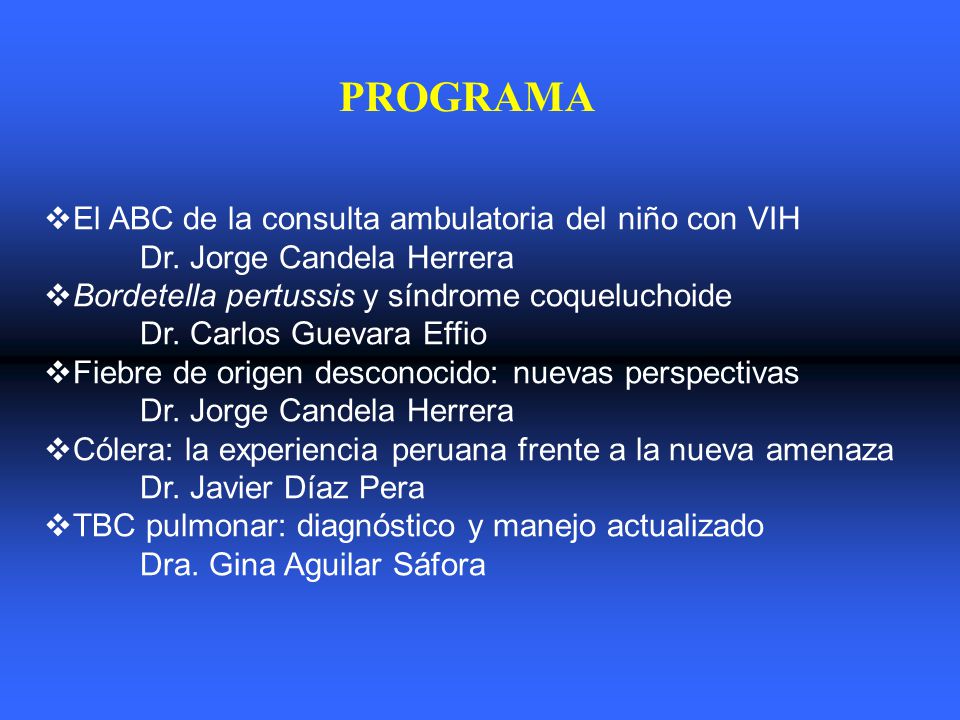 PROGRAMA

❖El ABC de la consulta ambulatoria del niño con VIH
Dr. Jorge Candela Herrera
❖Bordetella pertussis y síndrome coqueluchoide
Dr. Carlos Guevara Effio
❖Fiebre de origen desconocido: nuevas perspectivas
Dr. Jorge Candela Herrera
❖Cólera: la experiencia peruana frente a la nueva amenaza
Dr. Javier Díaz Pera
❖TBC pulmonar: diagnóstico y manejo actualizado
Dra. Gina Aguilar Sáfora